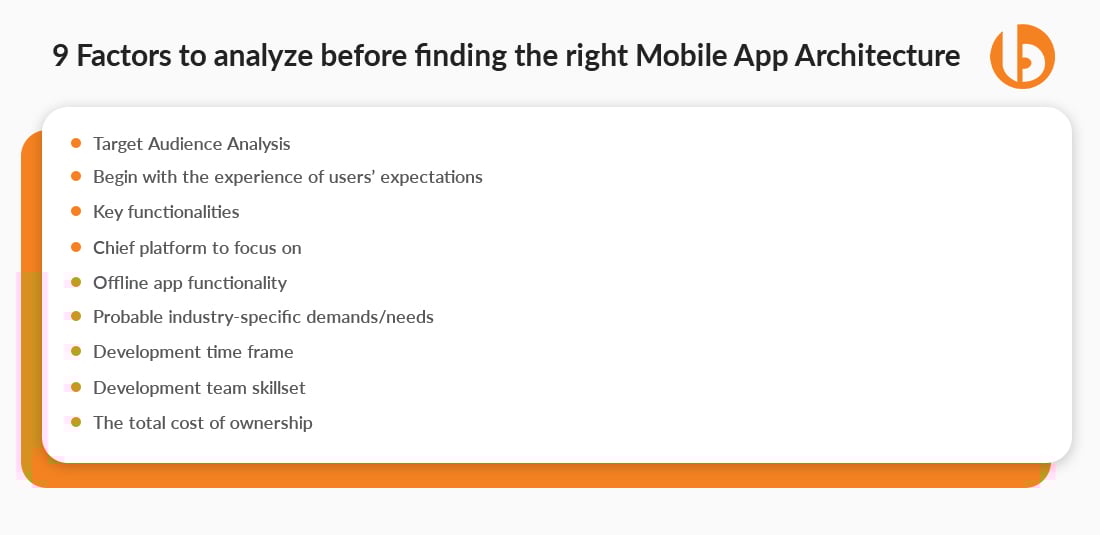 9 Factors to analyze before finding the right Mobile App Architecture

- Target Audience Analysis
- Begin with the experience of users' expectations
- Key functionalities
- Chief platform to focus on
- Offline app functionality
- Probable industry-specific demands/needs
- Development time frame
- Development team skillset
- The total cost of ownership